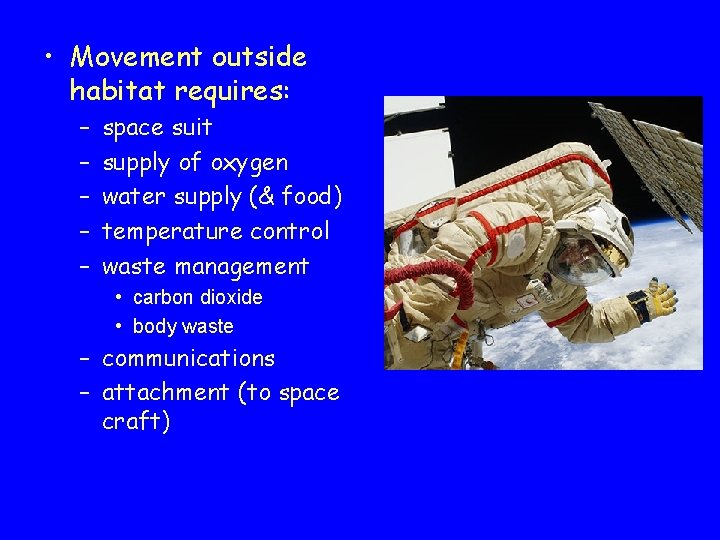 • Movement outside habitat requires:
– space suit
– supply of oxygen
– water supply (& food)
– temperature control
– waste management
• carbon dioxide
• body waste
– communications
– attachment (to space craft)